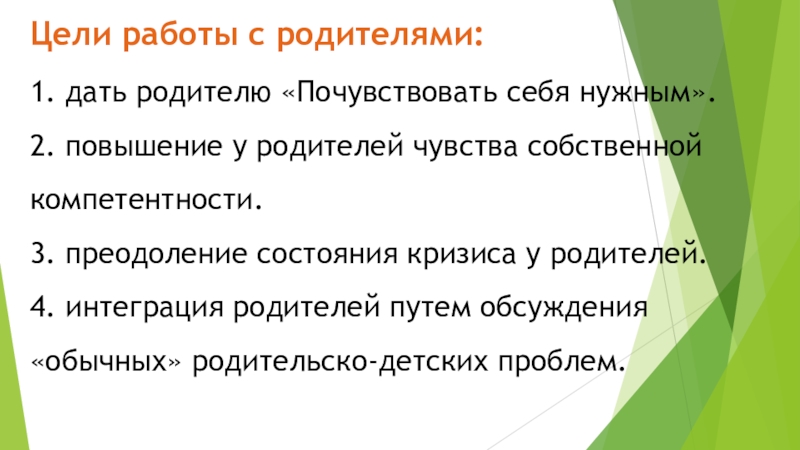 Цели работы с родителями:

1. дать родителю «Почувствовать себя нужным».

2. повышение у родителей чувства собственной компетентности.

3. преодоление состояния кризиса у родителей.

4. интеграция родителей путем обсуждения «обычных» родительско-детских проблем.